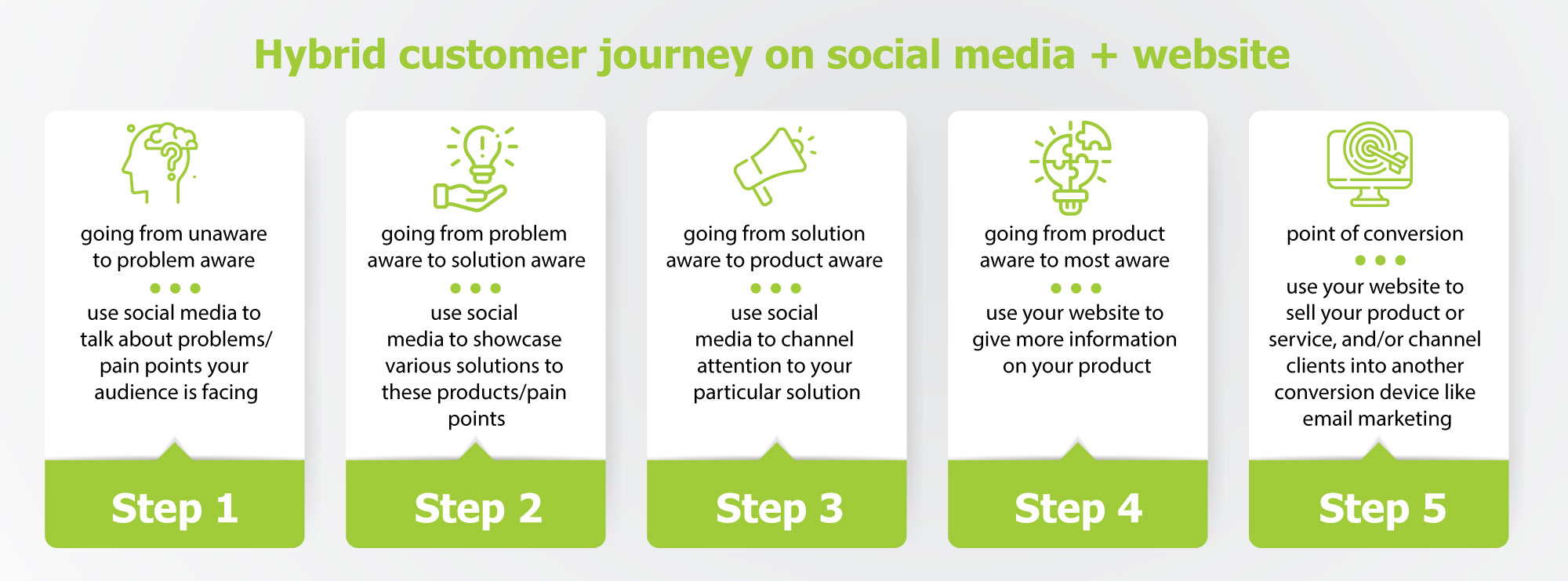 Hybrid customer journey on social media + website

going from unaware to problem aware

use social media to talk about problems/ pain points your audience is facing

Step 1

going from problem aware to solution aware

use social media to showcase various solutions to these products/pain points

Step 2

going from solution aware to product aware

use social media to channel attention to your particular solution

Step 3

going from product aware to most aware

use your website to give more information on your product

Step 4

point of conversion

use your website to sell your product or service, and/or channel clients into another conversion device like email marketing

Step 5